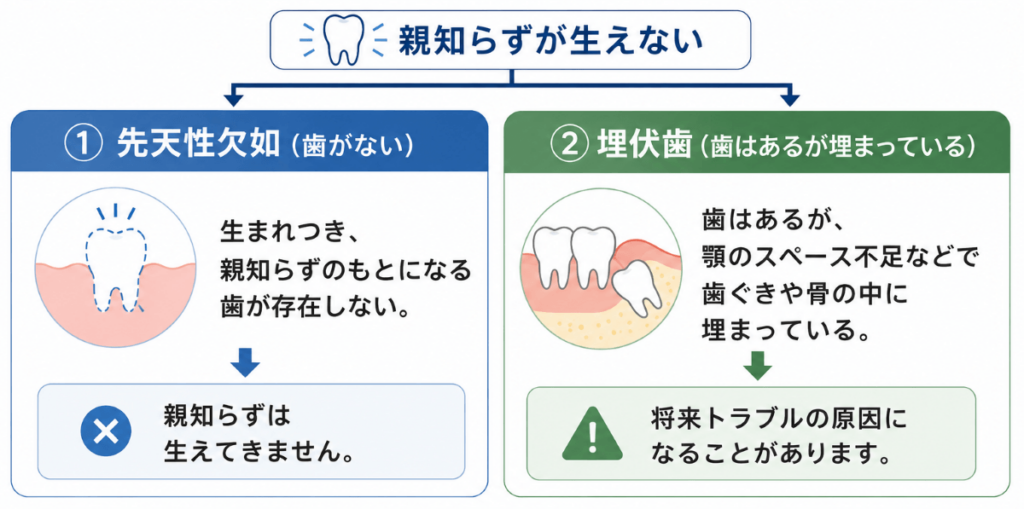 親知らずが生えない

① 先天性欠如（歯がない）

生まれつき、親知らずのもとになる歯が存在しない。

親知らずは生えてきません。

② 埋伏歯（歯はあるが埋まっている）

歯はあるが、顎のスペース不足などで歯ぐきや骨の中に埋まっている。

将来トラブルの原因になることがあります。